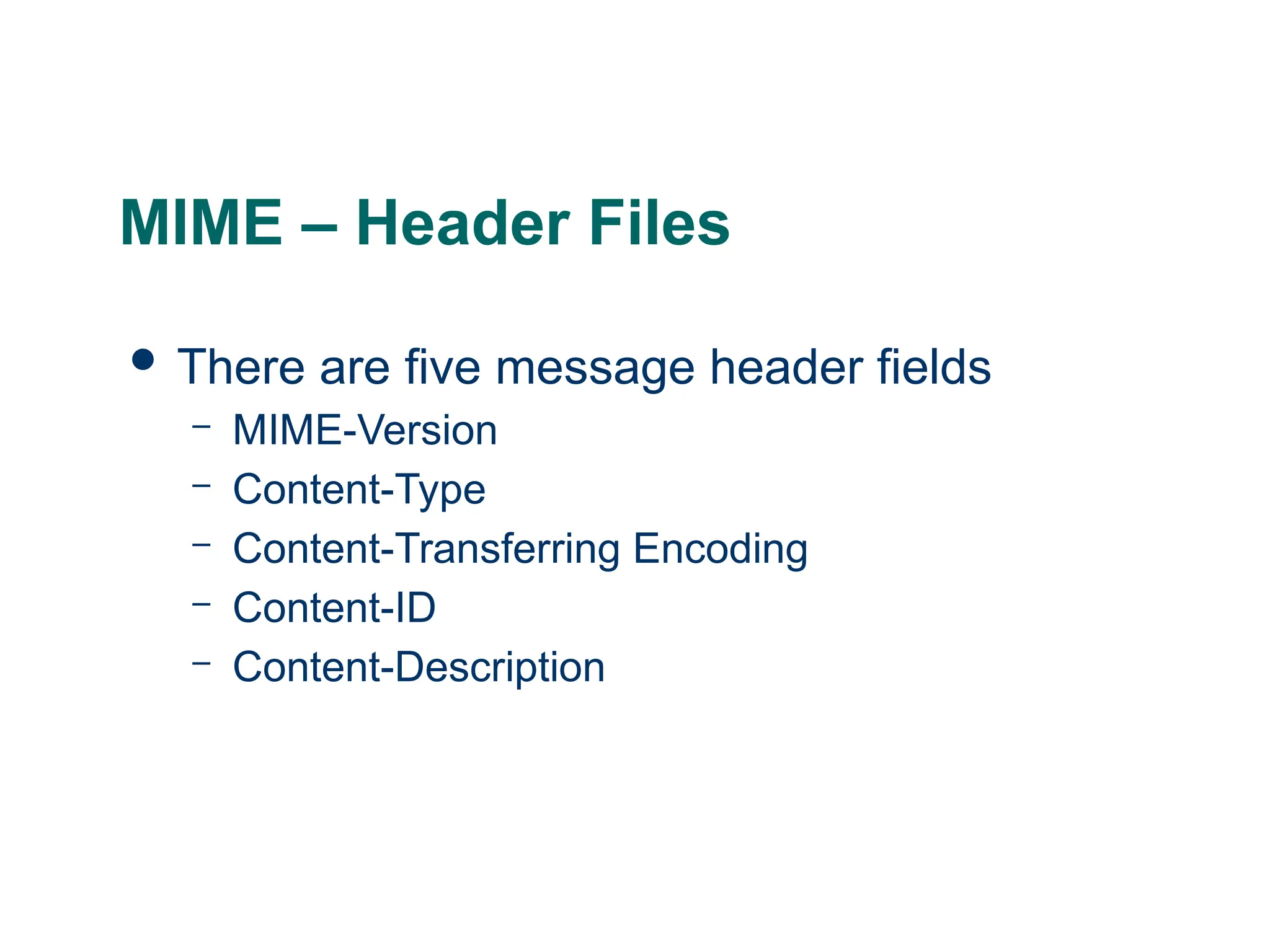 MIME – Header Files

• There are five message header fields
  – MIME-Version
  – Content-Type
  – Content-Transferring Encoding
  – Content-ID
  – Content-Description